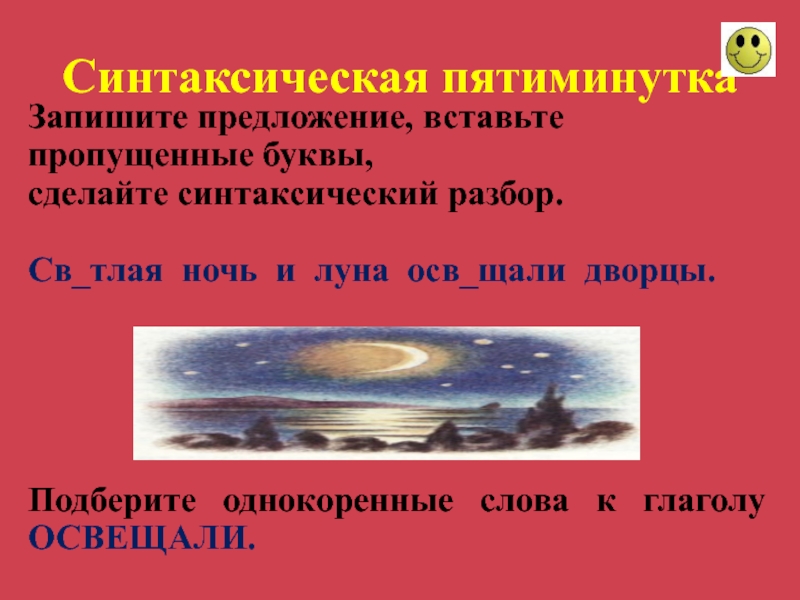 Синтаксическая пятиминутка

Запишите предложение, вставьте пропущенные буквы,
сделайте синтаксический разбор.

Св_тлая ночь и луна осв_щали дворцы.

Подберите однокоренные слова к глаголу ОСВЕЩАЛИ.